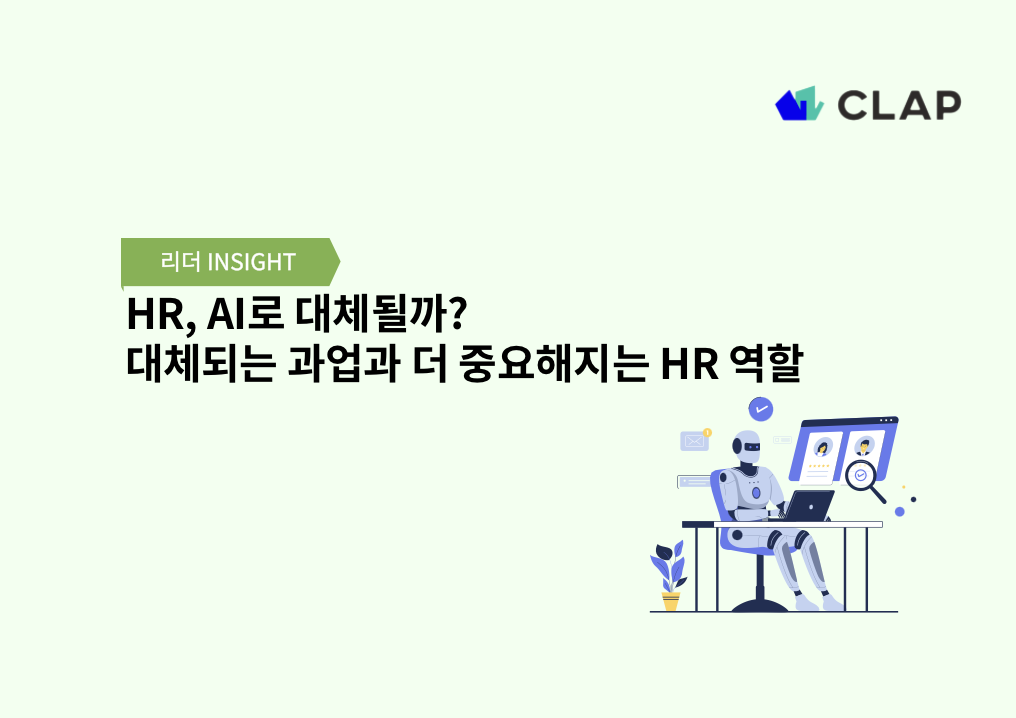 CLAP

리더 INSIGHT

HR, AI로 대체될까?
대체되는 과업과 더 중요해지는 HR 역할